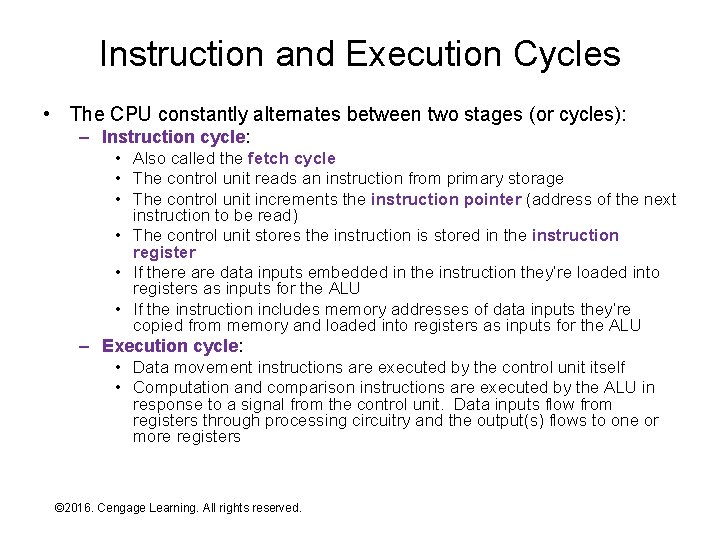 Instruction and Execution Cycles

• The CPU constantly alternates between two stages (or cycles):
  – Instruction cycle:
    • Also called the fetch cycle
    • The control unit reads an instruction from primary storage
    • The control unit increments the instruction pointer (address of the next instruction to be read)
    • The control unit stores the instruction is stored in the instruction register
    • If there are data inputs embedded in the instruction they're loaded into registers as inputs for the ALU
    • If the instruction includes memory addresses of data inputs they're copied from memory and loaded into registers as inputs for the ALU
  – Execution cycle:
    • Data movement instructions are executed by the control unit itself
    • Computation and comparison instructions are executed by the ALU in response to a signal from the control unit. Data inputs flow from registers through processing circuitry and the output(s) flows to one or more registers

©2016. Cengage Learning. All rights reserved.